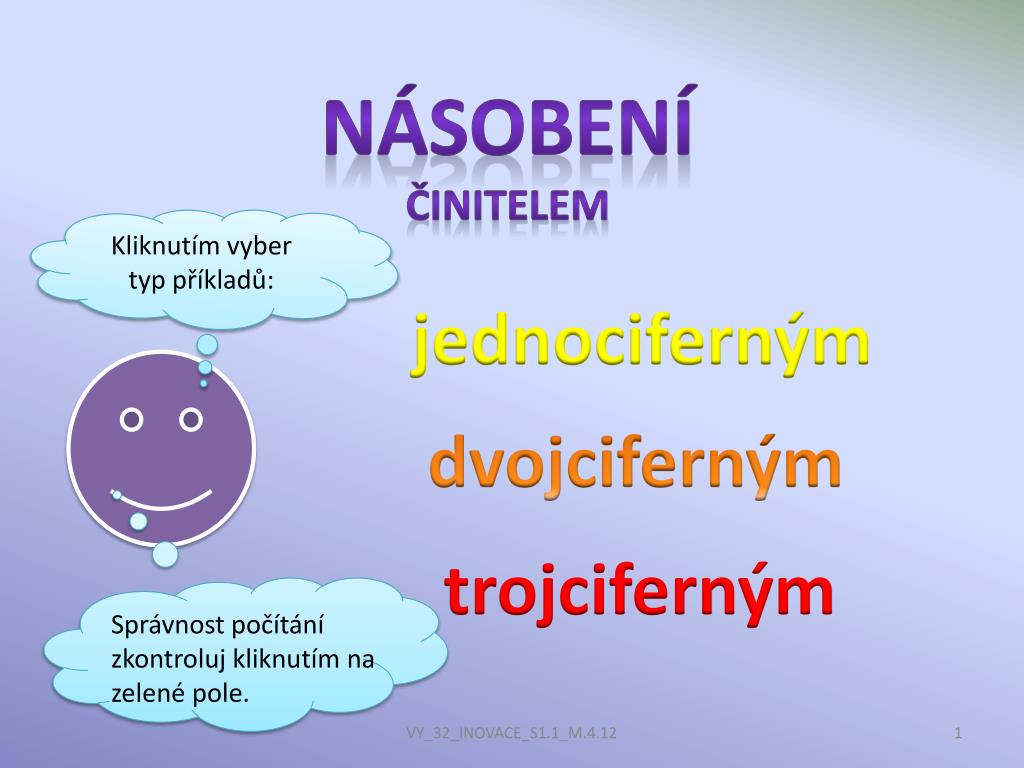 NÁSOBENÍ
ČINITELEM

Kliknutím vyber typ příkladů:

jednociferným

dvojciferným

trojciferným

Správnost počítání zkontroluj kliknutím na zelené pole.

VY_32_INOVACE_S1.1_M.4.12

1